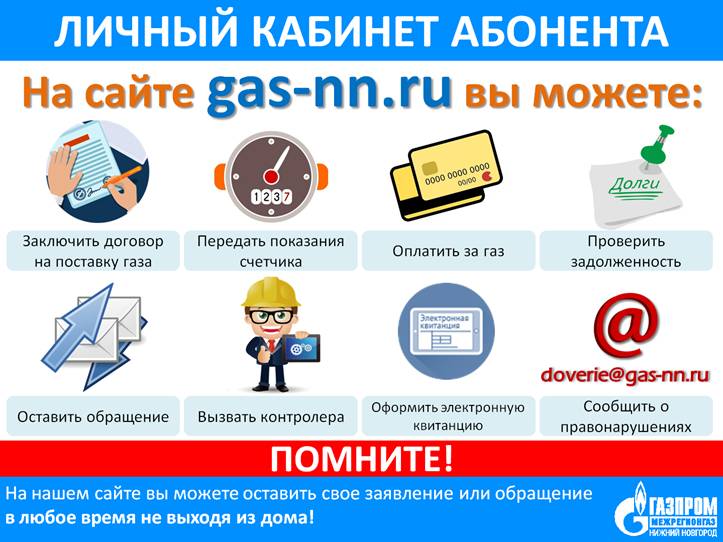 ЛИЧНЫЙ КАБИНЕТ АБОНЕНТА

На сайте gas-nn.ru вы можете:

1237

0000 0000 0000
00/00

Долги

Заключить договор на поставку газа

Передать показания счетчика

Оплатить за газ

Проверить задолженность

Электронная квитанция

@

doverie@gas-nn.ru

Оставить обращение

Вызвать контролера

Оформить электронную квитанцию

Сообщить о правонарушениях

ПОМНИТЕ!

На нашем сайте вы можете оставить свое заявление или обращение в любое время не выходя из дома!

ГАЗПРОМ МЕЖРЕГИОНГАЗ НИЖНИЙ НОВГОРОД